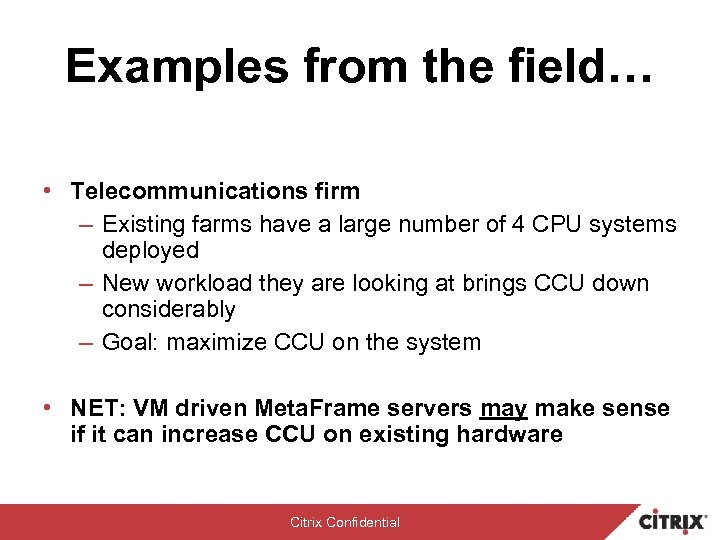 Examples from the field…

• Telecommunications firm
– Existing farms have a large number of 4 CPU systems deployed
– New workload they are looking at brings CCU down considerably
– Goal: maximize CCU on the system

• NET: VM driven MetaFrame servers may make sense if it can increase CCU on existing hardware

Citrix Confidential

CITRIX